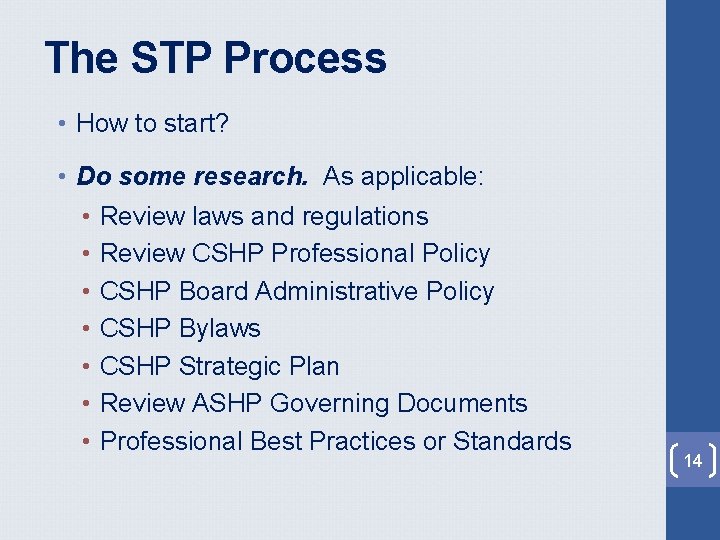 The STP Process

• How to start?

• Do some research. As applicable:
• Review laws and regulations
• Review CSHP Professional Policy
• CSHP Board Administrative Policy
• CSHP Bylaws
• CSHP Strategic Plan
• Review ASHP Governing Documents
• Professional Best Practices or Standards

14